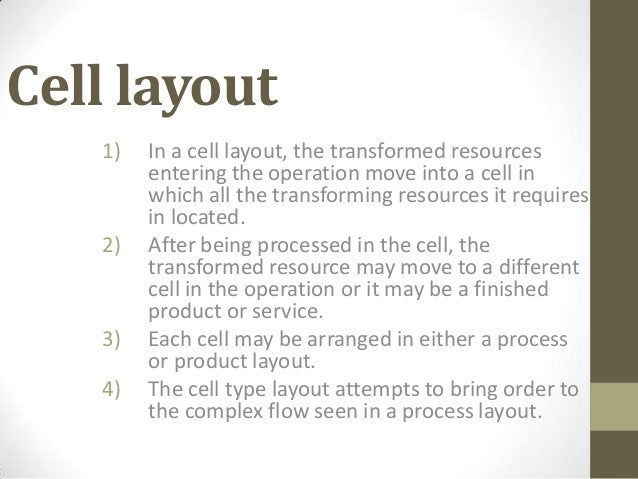 Cell layout

1) In a cell layout, the transformed resources entering the operation move into a cell in which all the transforming resources it requires in located.

2) After being processed in the cell, the transformed resource may move to a different cell in the operation or it may be a finished product or service.

3) Each cell may be arranged in either a process or product layout.

4) The cell type layout attempts to bring order to the complex flow seen in a process layout.